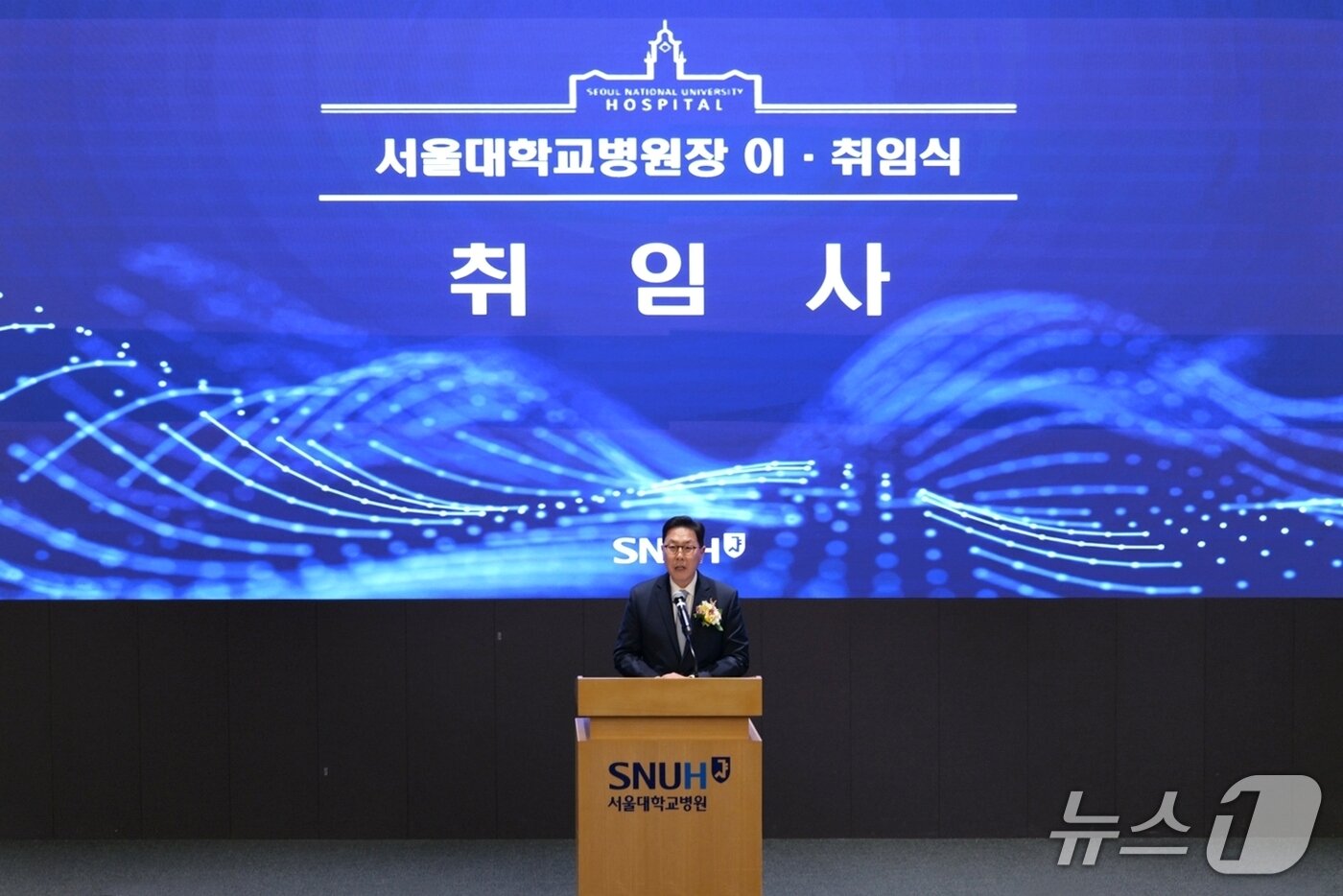 SEOUL NATIONAL UNIVERSITY HOSPITAL

서울대학교병원장 이 · 취임식

취 임 사

SNUH

SNUH
서울대학교병원

뉴스1